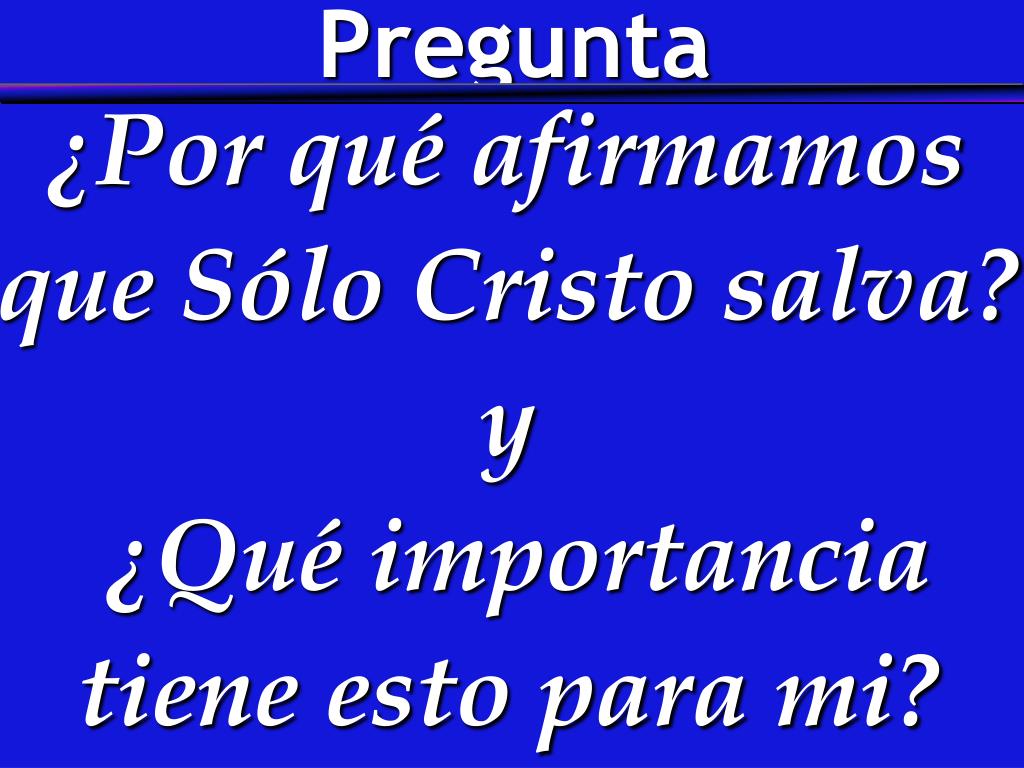 Pregunta

¿Por qué afirmamos que Sólo Cristo salva?

y

¿Qué importancia tiene esto para mi?